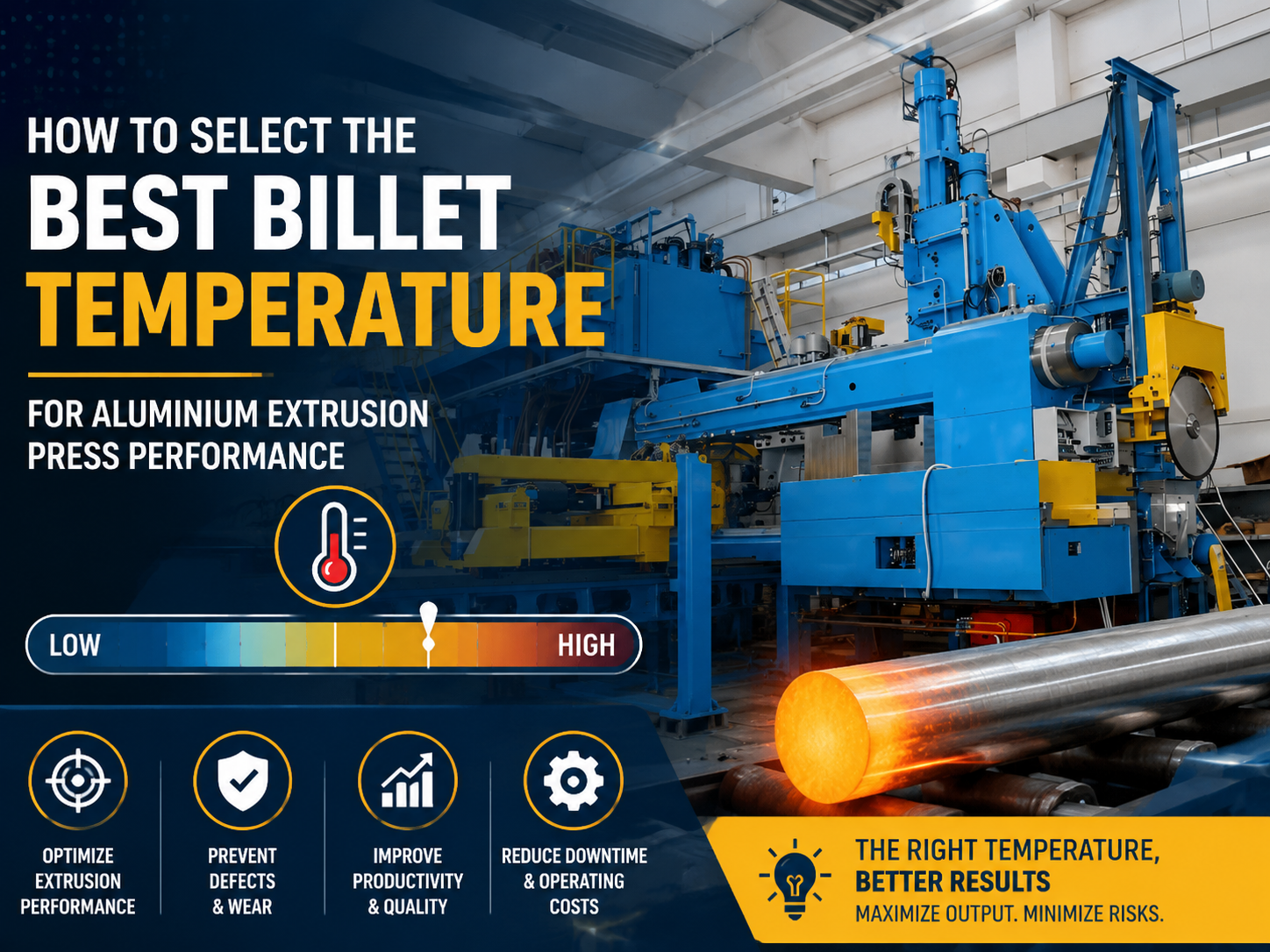 HOW TO SELECT THE
BEST BILLET
TEMPERATURE

FOR ALUMINIUM EXTRUSION
PRESS PERFORMANCE

LOW
HIGH

OPTIMIZE EXTRUSION PERFORMANCE

PREVENT DEFECTS & WEAR

IMPROVE PRODUCTIVITY & QUALITY

REDUCE DOWNTIME & OPERATING COSTS

THE RIGHT TEMPERATURE,
BETTER RESULTS
MAXIMIZE OUTPUT. MINIMIZE RISKS.